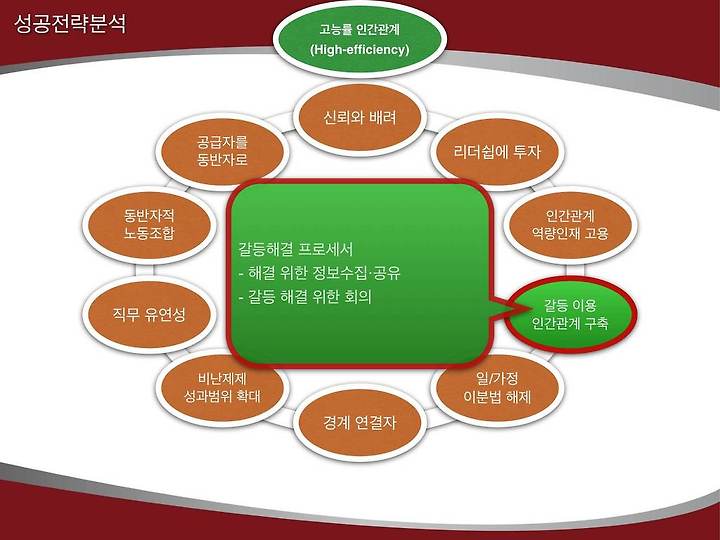 성공전략분석

고능률 인간관계
(High-efficiency)

신뢰와 배려

리더쉽에 투자

인간관계
역량인재 고용

갈등 이용
인간관계 구축

일/가정
이분법 해제

경계 연결자

비난제제
성과범위 확대

직무 유연성

동반자적
노동조합

공급자를
동반자로

갈등해결 프로세서
- 해결 위한 정보수집·공유
- 갈등 해결 위한 회의